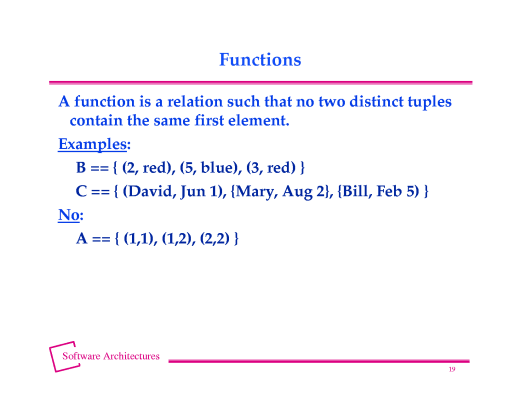 Functions

A function is a relation such that no two distinct tuples contain the same first element.

Examples:

B == { (2, red), (5, blue), (3, red) }

C == { (David, Jun 1), {Mary, Aug 2}, {Bill, Feb 5) }

No:

A == { (1,1), (1,2), (2,2) }

Software Architectures

19